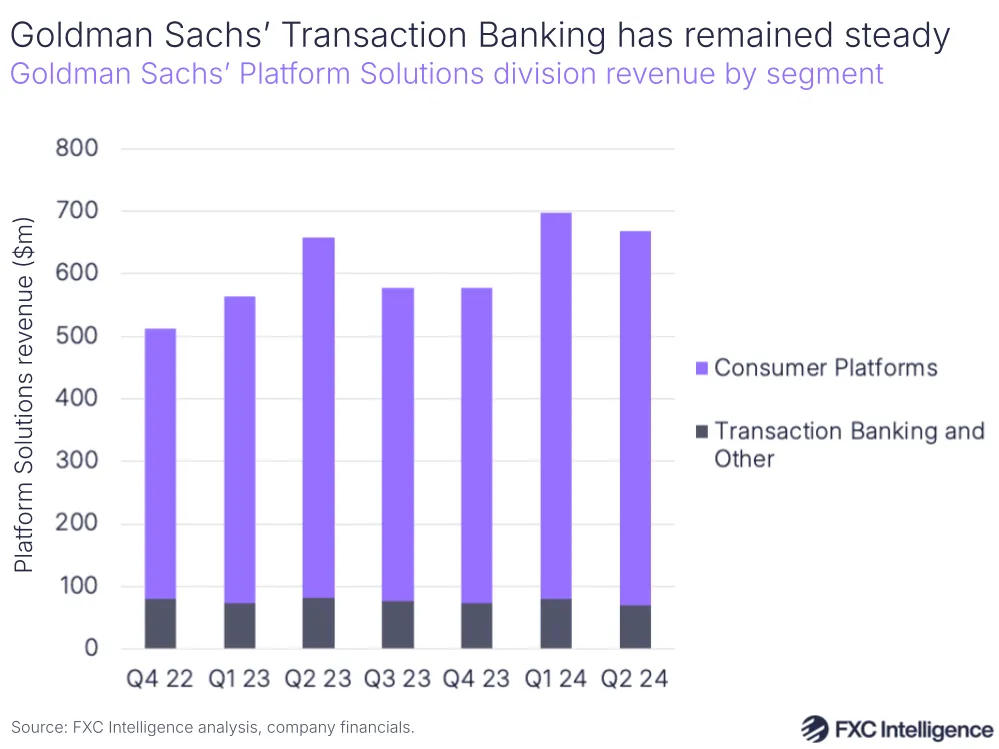 Goldman Sachs' Transaction Banking has remained steady
Goldman Sachs' Platform Solutions division revenue by segment

Platform Solutions revenue ($m)

800
700
600
500
400
300
200
100
0

Q4 22 Q1 23 Q2 23 Q3 23 Q4 23 Q1 24 Q2 24

Consumer Platforms
Transaction Banking and Other

Source: FXC Intelligence analysis, company financials.

FXC Intelligence